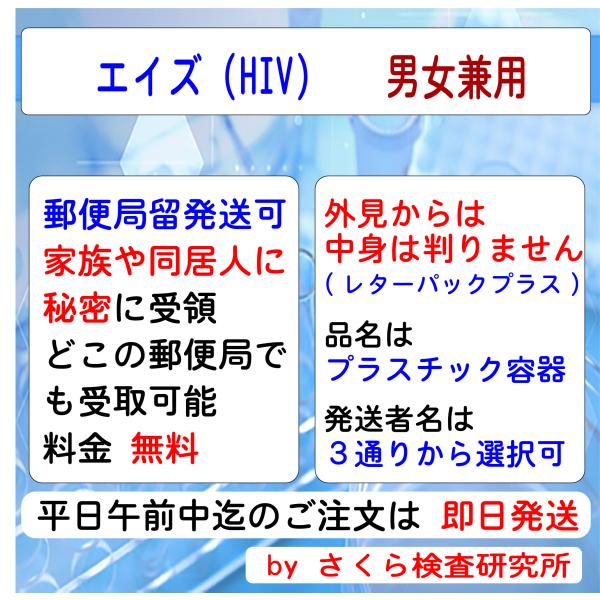 エイズ (HIV)　男女兼用

郵便局留発送可
家族や同居人に
秘密に受領
どこの郵便局でも受取可能
料金　無料

外見からは
中身は判りません
（レターパックプラス）

品名は
プラスチック容器

発送者名は
３通りから選択可

平日午前中迄のご注文は　即日発送

by　さくら検査研究所